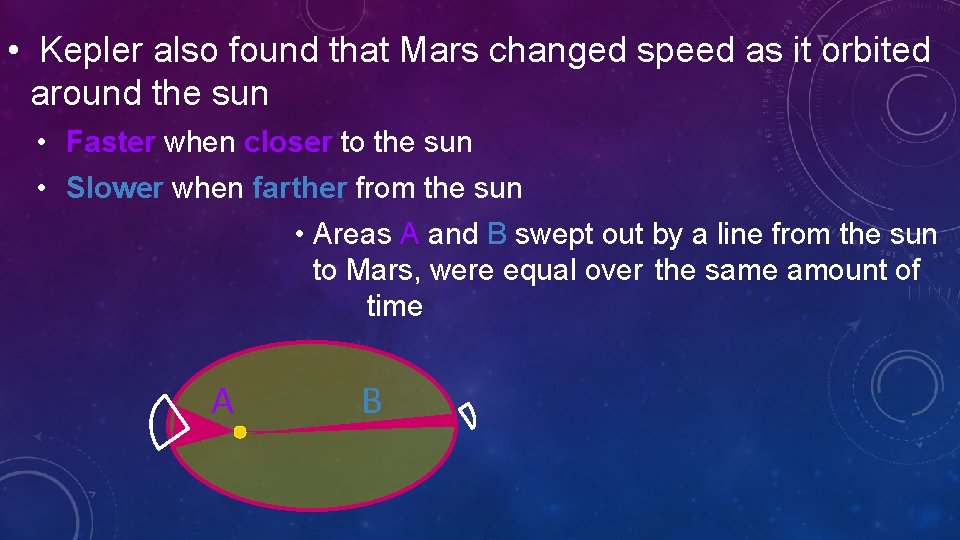 • Kepler also found that Mars changed speed as it orbited around the sun

• Faster when closer to the sun

• Slower when farther from the sun

• Areas A and B swept out by a line from the sun to Mars, were equal over the same amount of time

A

B